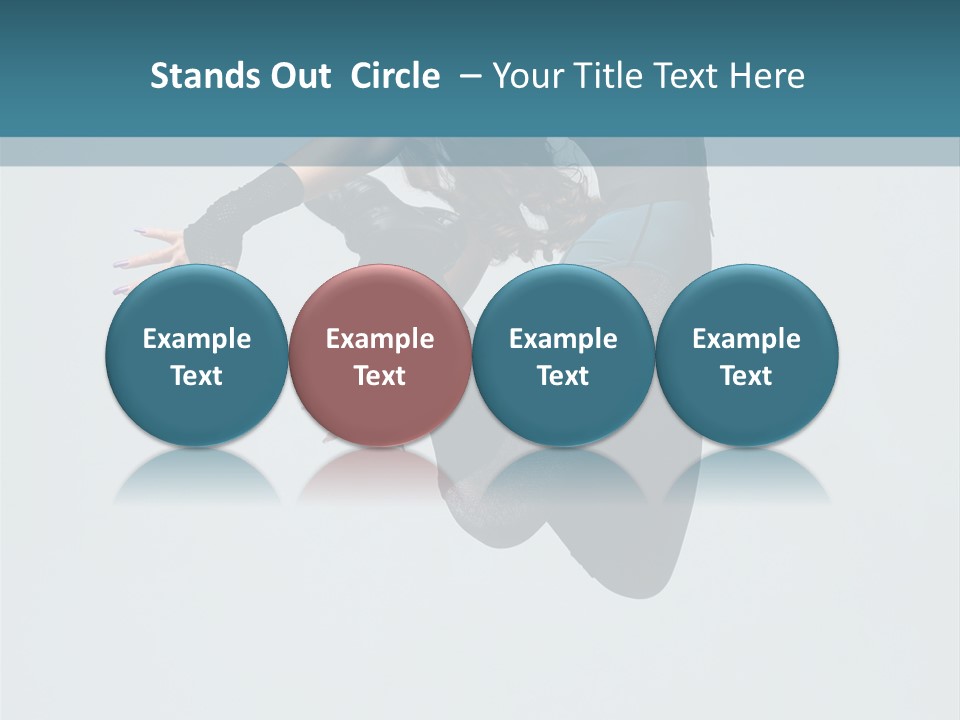 Stands Out Circle – Your Title Text Here

Example Text

Example Text

Example Text

Example Text